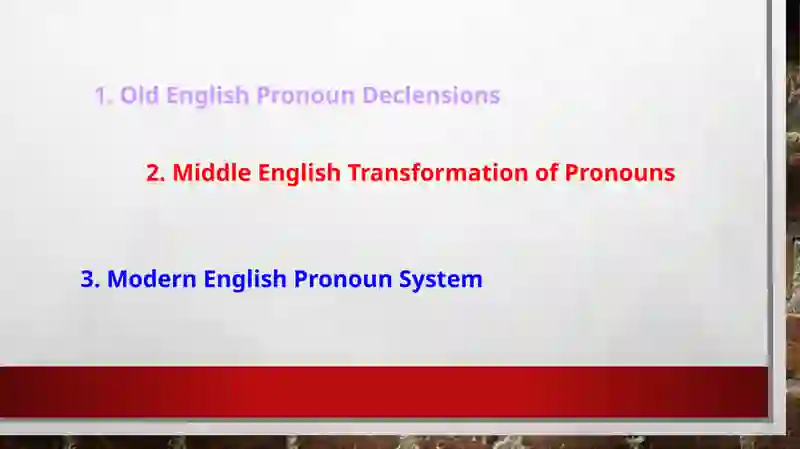 1. Old English Pronoun Declensions

2. Middle English Transformation of Pronouns

3. Modern English Pronoun System